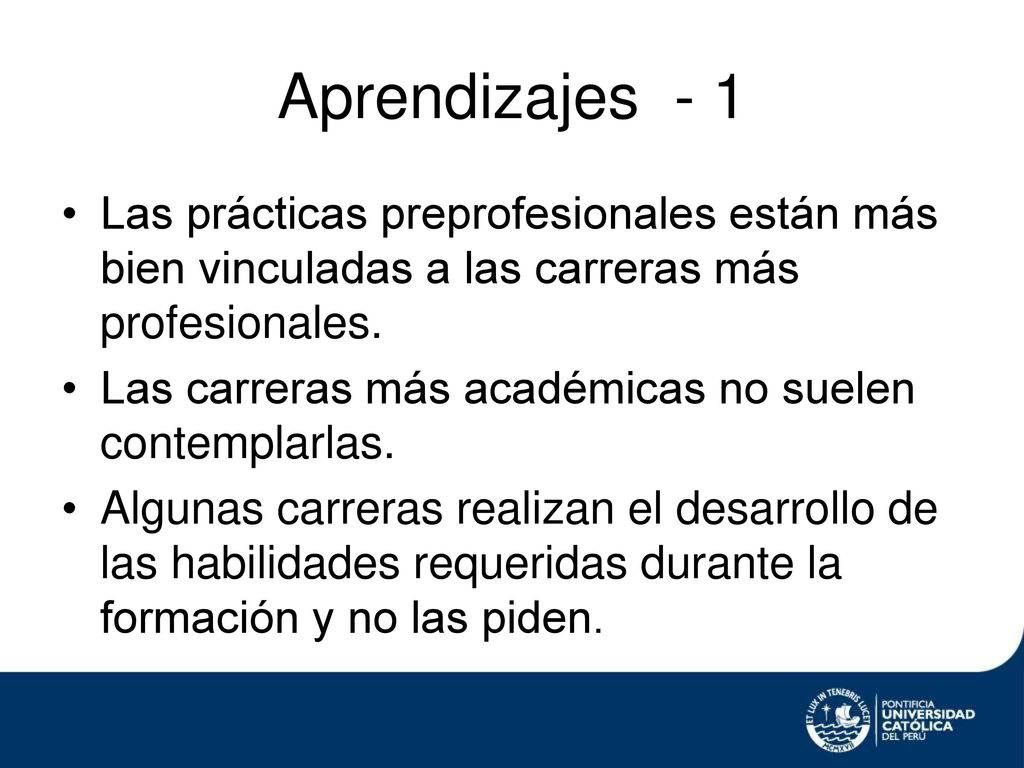 Aprendizajes - 1

• Las prácticas preprofesionales están más bien vinculadas a las carreras más profesionales.
• Las carreras más académicas no suelen contemplarlas.
• Algunas carreras realizan el desarrollo de las habilidades requeridas durante la formación y no las piden.

ET LUX IN TENEBRIS LUCET
MCMXVII
PONTIFICIA UNIVERSIDAD CATÓLICA DEL PERÚ